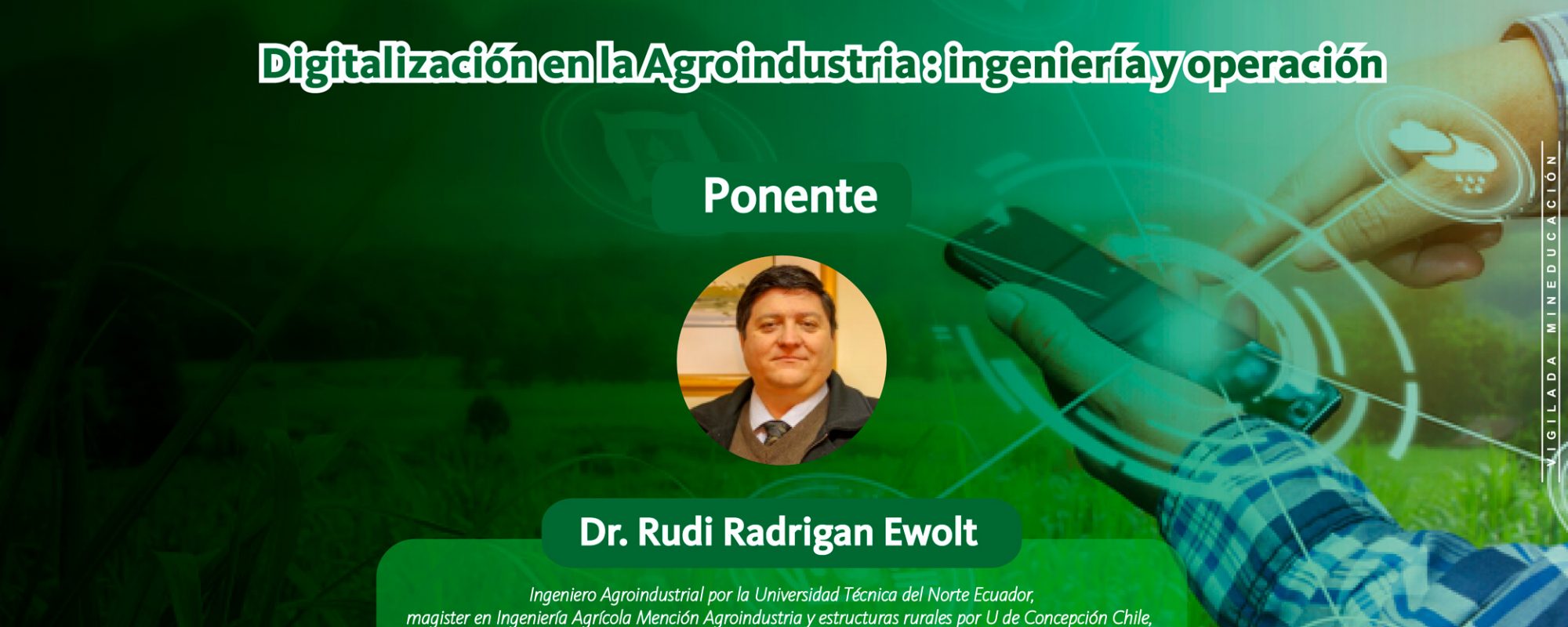 Digitalización en la Agroindustria : ingeniería y operación

Ponente

Dr. Rudi Radrigan Ewolt

Ingeniero Agroindustrial por la Universidad Técnica del Norte Ecuador, magister en Ingeniería Agrícola Mención Agroindustria y estructuras rurales por U de Concepción Chile,

VIGILADA MINEDUCACIÓN